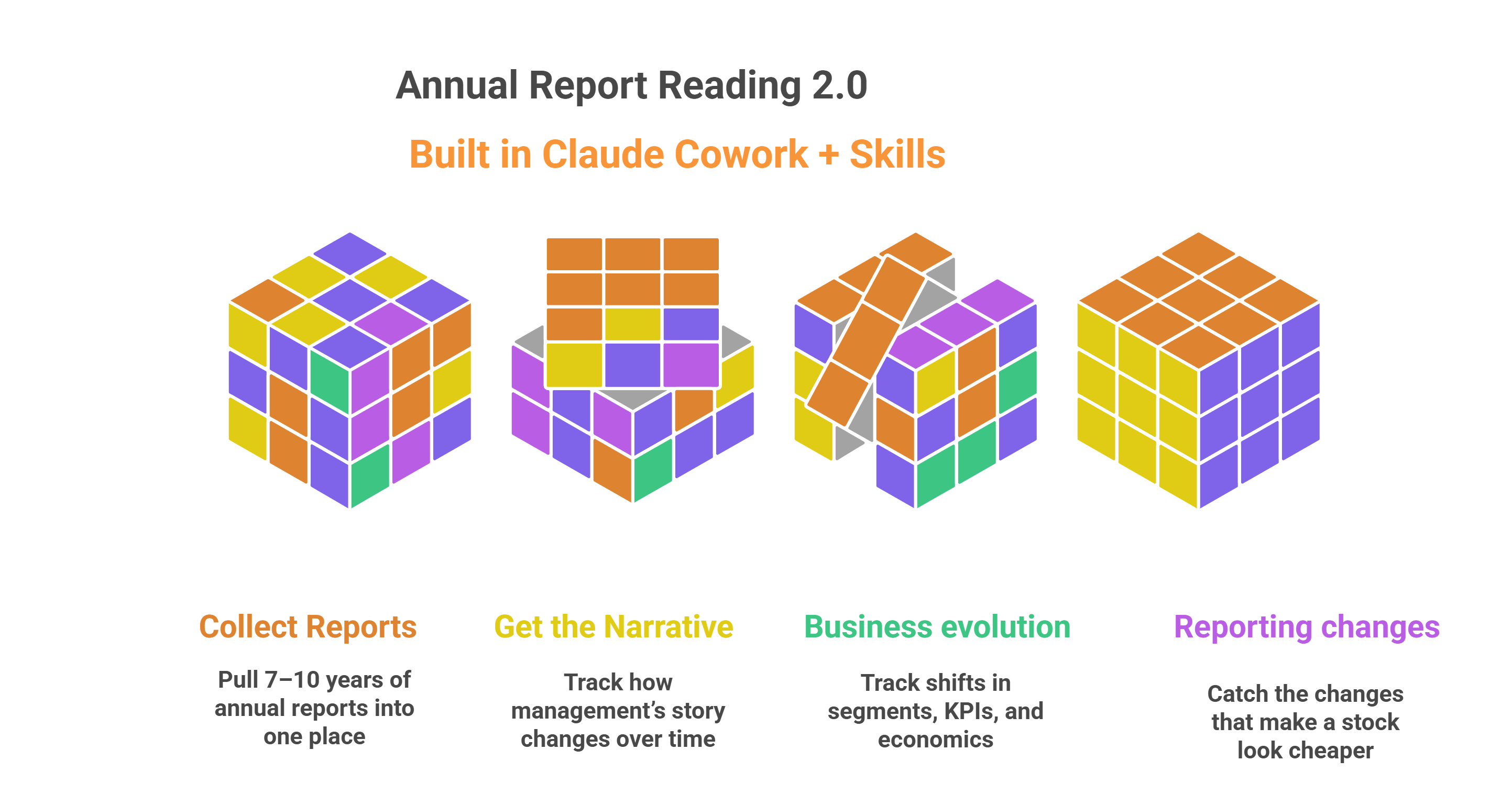 Annual Report Reading 2.0

Built in Claude Cowork + Skills

Collect Reports

Pull 7–10 years of annual reports into one place

Get the Narrative

Track how management's story changes over time

Business evolution

Track shifts in segments, KPIs, and economics

Reporting changes

Catch the changes that make a stock look cheaper